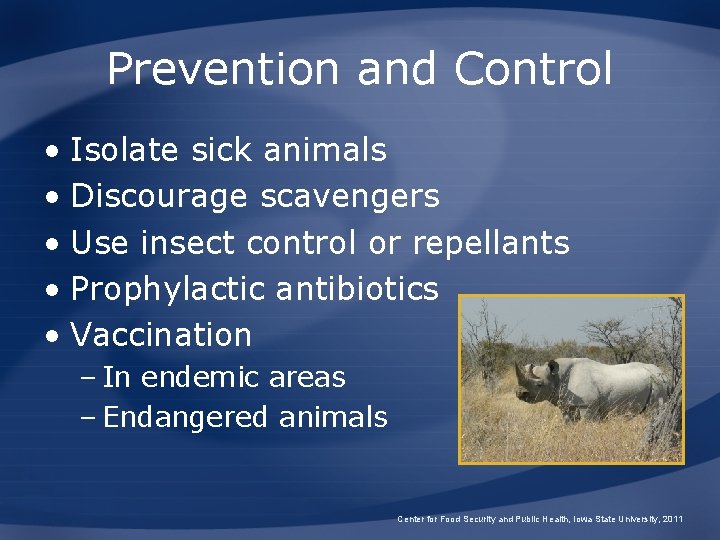 Prevention and Control

• Isolate sick animals
• Discourage scavengers
• Use insect control or repellants
• Prophylactic antibiotics
• Vaccination
– In endemic areas
– Endangered animals

Center for Food Security and Public Health, Iowa State University, 2011